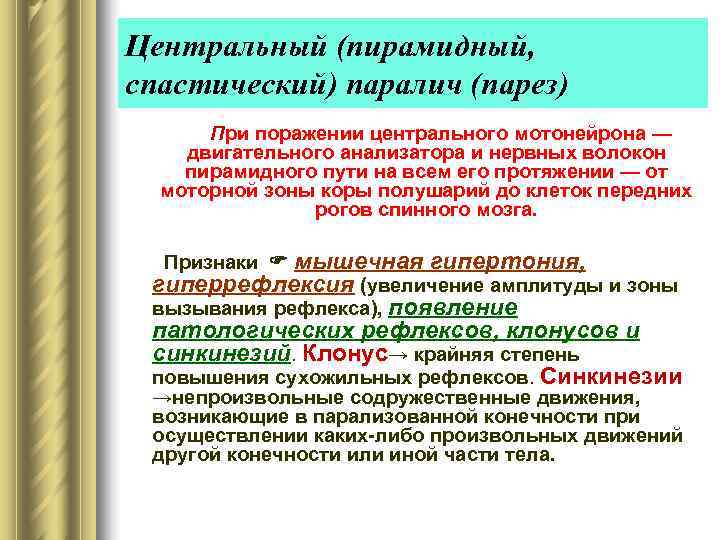 Центральный (пирамидный, спастический) паралич (парез)

При поражении центрального мотонейрона — двигательного анализатора и нервных волокон пирамидного пути на всем его протяжении — от моторной зоны коры полушарий до клеток передних рогов спинного мозга.

Признаки ☛ мышечная гипертония, гиперрефлексия (увеличение амплитуды и зоны вызывания рефлекса), появление патологических рефлексов, клонусов и синкинезий. Клонус→ крайняя степень повышения сухожильных рефлексов. Синкинезии →непроизвольные содружественные движения, возникающие в парализованной конечности при осуществлении каких-либо произвольных движений другой конечности или иной части тела.